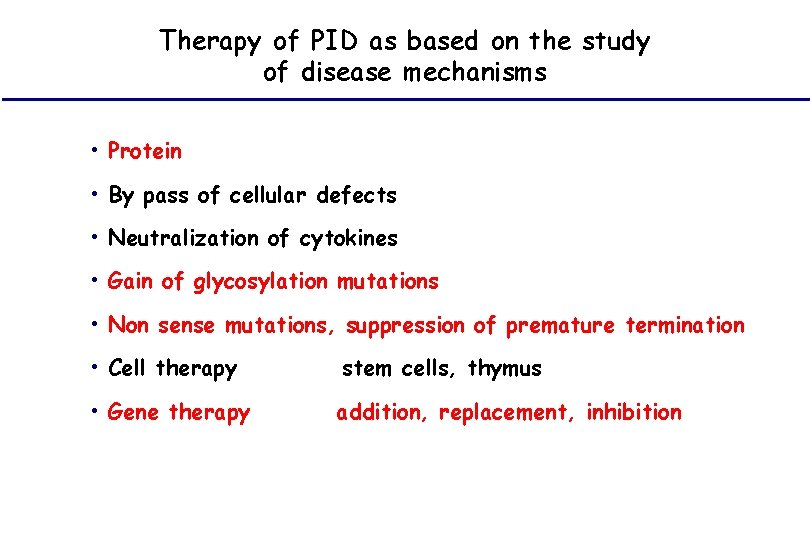 Therapy of PID as based on the study of disease mechanisms

• Protein
• By pass of cellular defects
• Neutralization of cytokines
• Gain of glycosylation mutations
• Non sense mutations, suppression of premature termination
• Cell therapy stem cells, thymus
• Gene therapy addition, replacement, inhibition